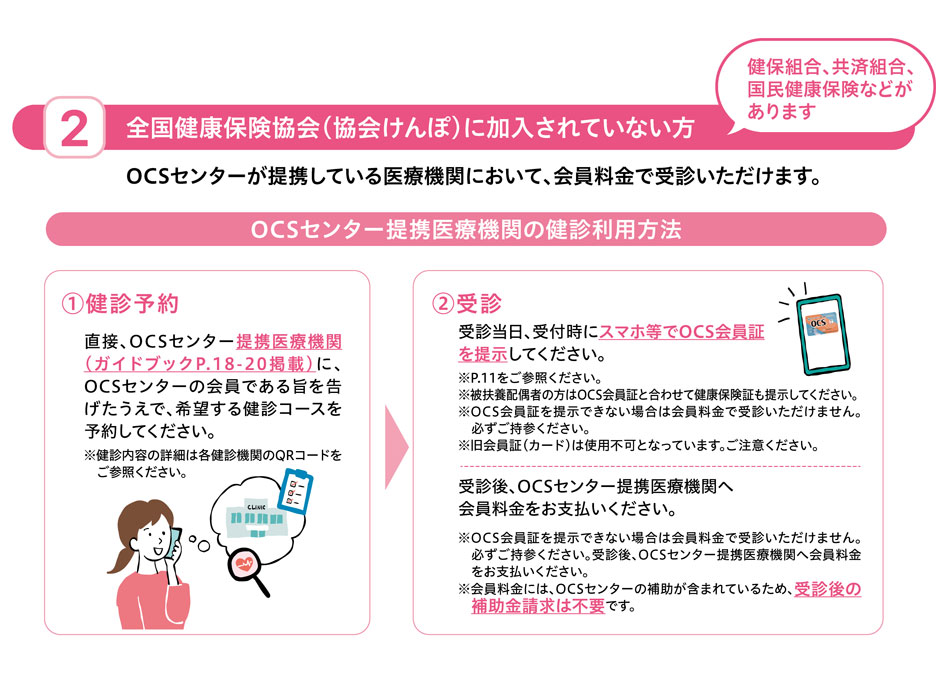 2 全国健康保険協会(協会けんぽ)に加入されていない方

健保組合、共済組合、国民健康保険などがあります

OCSセンターが提携している医療機関において、会員料金で受診いただけます。

OCSセンター提携医療機関の健診利用方法

①健診予約

直接、OCSセンター提携医療機関(ガイドブックP.18-20掲載)に、OCSセンターの会員である旨を告げたうえで、希望する健診コースを予約してください。

※健診内容の詳細は各健診機関のQRコードをご参照ください。

CLINIC

②受診

受診当日、受付時にスマホ等でOCS会員証を提示してください。

OCS

※P.11をご参照ください。
※被扶養配偶者の方はOCS会員証と合わせて健康保険証も提示してください。
※OCS会員証を提示できない場合は会員料金で受診いただけません。必ずご持参ください。
※旧会員証(カード)は使用不可となっています。ご注意ください。

受診後、OCSセンター提携医療機関へ会員料金をお支払いください。

※OCS会員証を提示できない場合は会員料金で受診いただけません。必ずご持参ください。受診後、OCSセンター提携医療機関へ会員料金をお支払いください。
※会員料金には、OCSセンターの補助が含まれているため、受診後の補助金請求は不要です。